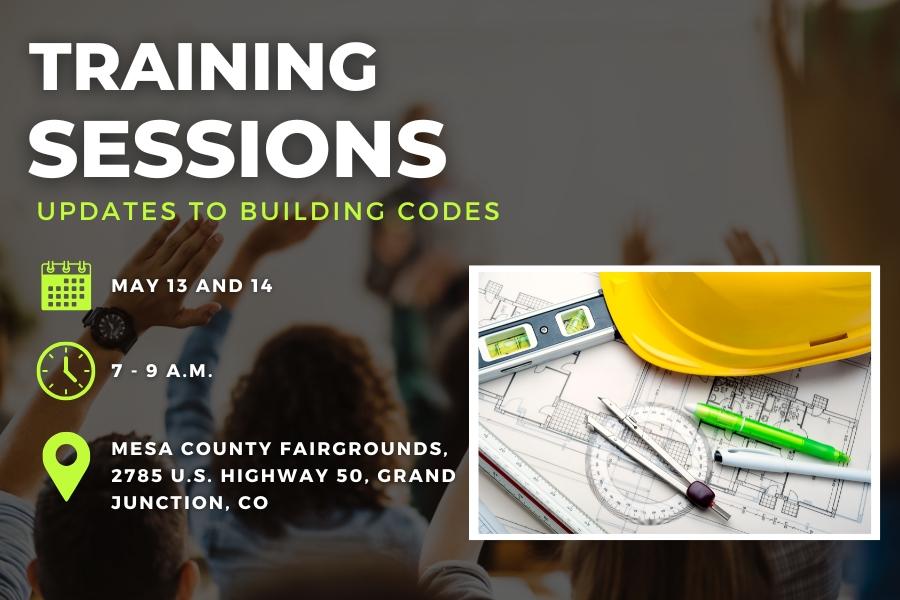 TRAINING SESSIONS

UPDATES TO BUILDING CODES

MAY 13 AND 14

7 - 9 A.M.

MESA COUNTY FAIRGROUNDS, 2785 U.S. HIGHWAY 50, GRAND JUNCTION, CO